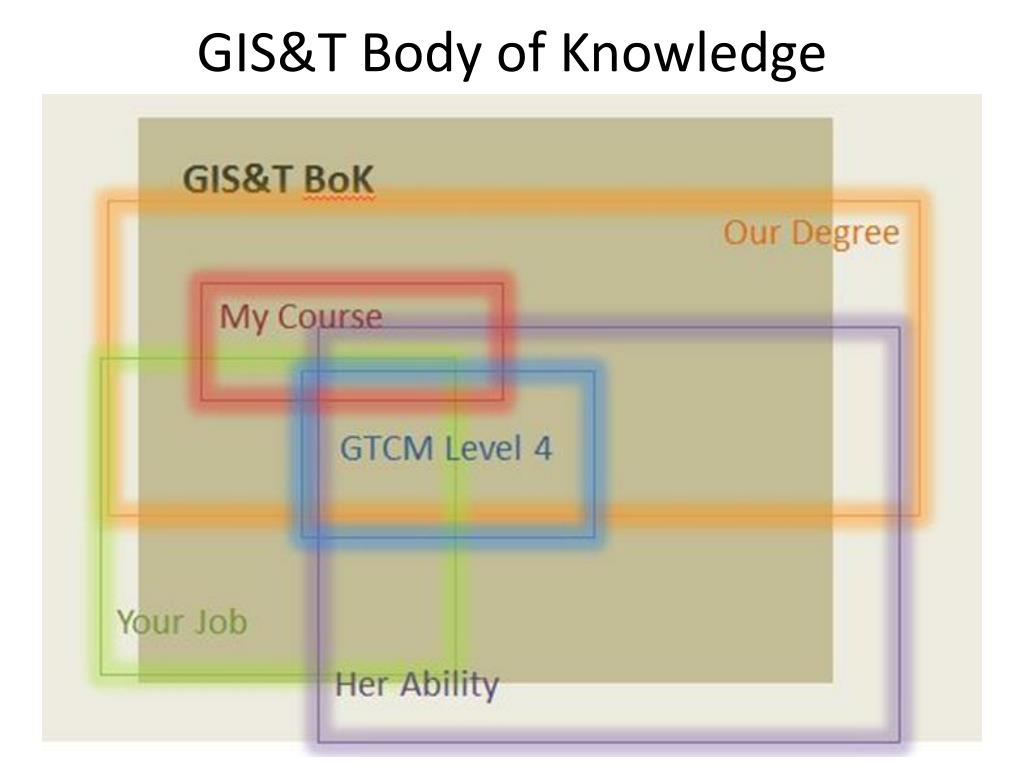 GIS&T Body of Knowledge

GIS&T BoK

Our Degree

My Course

GTCM Level 4

Your Job

Her Ability